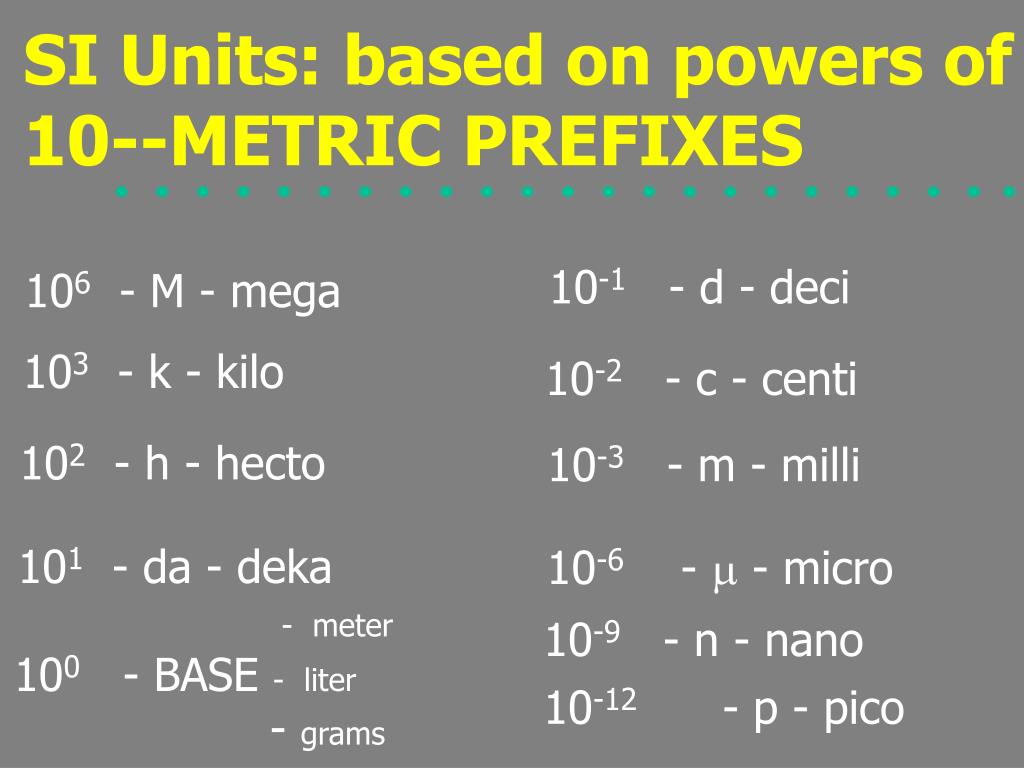 SI Units: based on powers of 10--METRIC PREFIXES

$10^6$ - M - mega

$10^3$ - k - kilo

$10^2$ - h - hecto

$10^1$ - da - deka

- meter

$10^0$ - BASE - liter

- grams

$10^{-1}$ - d - deci

$10^{-2}$ - c - centi

$10^{-3}$ - m - milli

$10^{-6}$ - $\mu$ - micro

$10^{-9}$ - n - nano

$10^{-12}$ - p - pico